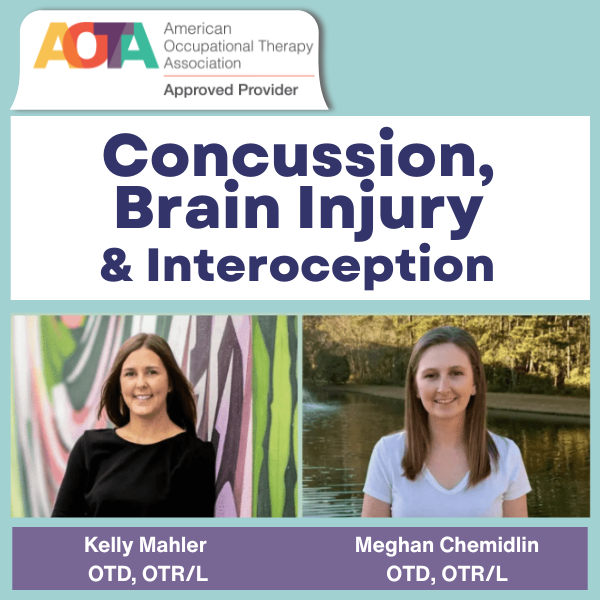 AOTA American Occupational Therapy Association

Approved Provider

Concussion, Brain Injury & Interoception

Kelly Mahler
OTD, OTR/L

Meghan Chemidlin
OTD, OTR/L